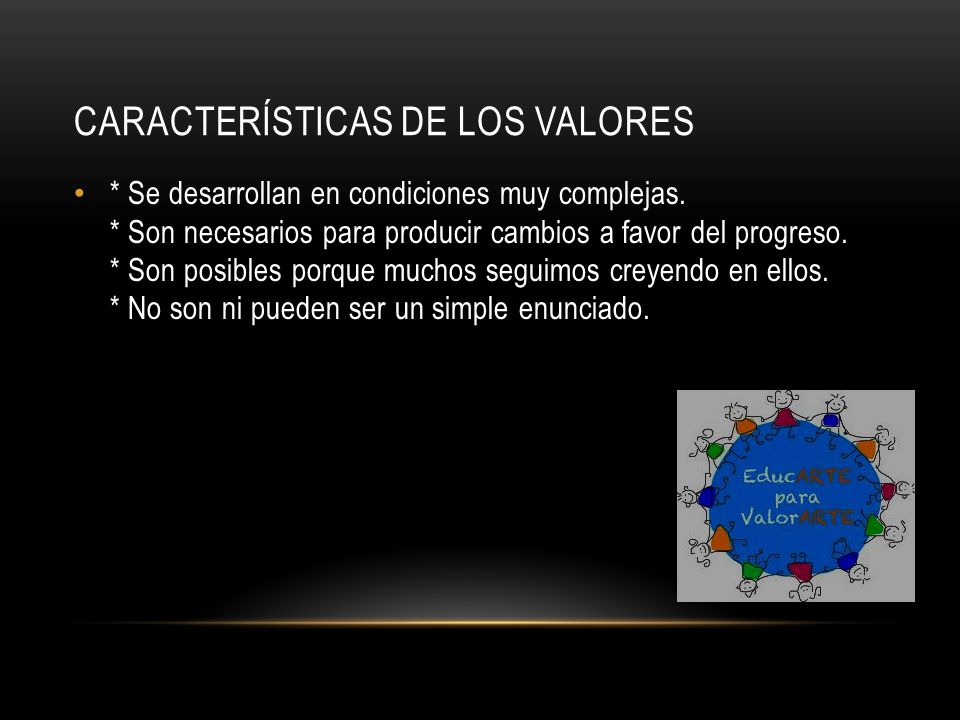 CARACTERÍSTICAS DE LOS VALORES

• * Se desarrollan en condiciones muy complejas.
* Son necesarios para producir cambios a favor del progreso.
* Son posibles porque muchos seguimos creyendo en ellos.
* No son ni pueden ser un simple enunciado.

EducARTE para ValorARTE